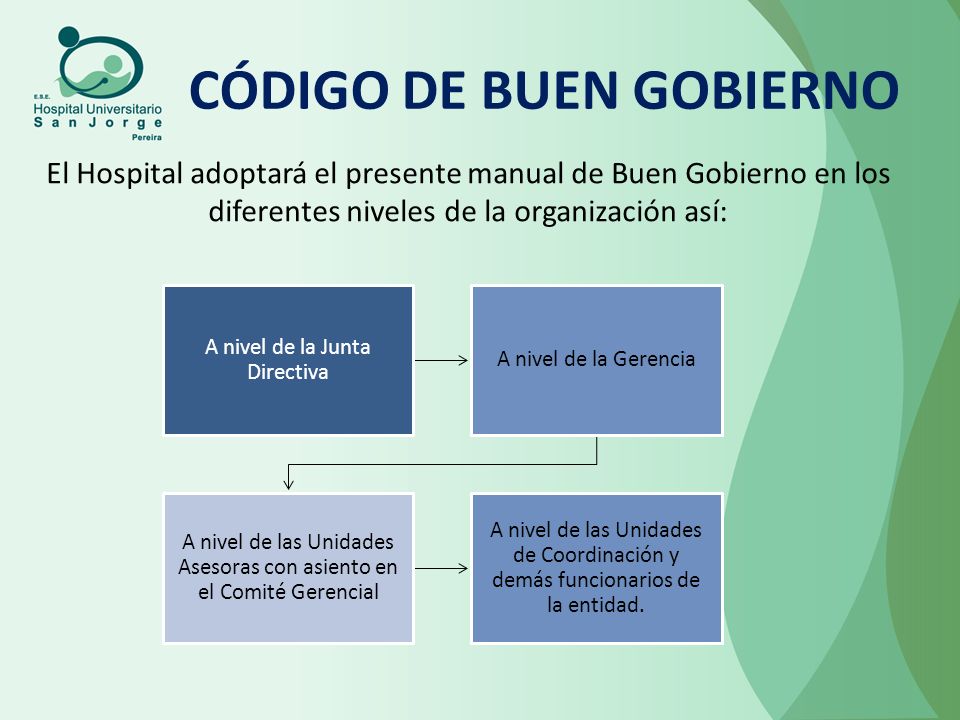 E.S.E. Hospital Universitario San Jorge Pereira

CÓDIGO DE BUEN GOBIERNO

El Hospital adoptará el presente manual de Buen Gobierno en los diferentes niveles de la organización así:

A nivel de la Junta Directiva

A nivel de la Gerencia

A nivel de las Unidades Asesoras con asiento en el Comité Gerencial

A nivel de las Unidades de Coordinación y demás funcionarios de la entidad.